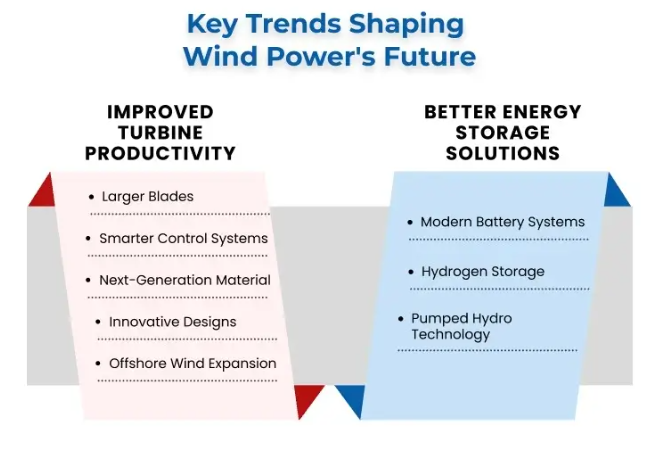 Key Trends Shaping Wind Power's Future

IMPROVED TURBINE PRODUCTIVITY

• Larger Blades
• Smarter Control Systems
• Next-Generation Material
• Innovative Designs
• Offshore Wind Expansion

BETTER ENERGY STORAGE SOLUTIONS

• Modern Battery Systems
• Hydrogen Storage
• Pumped Hydro Technology